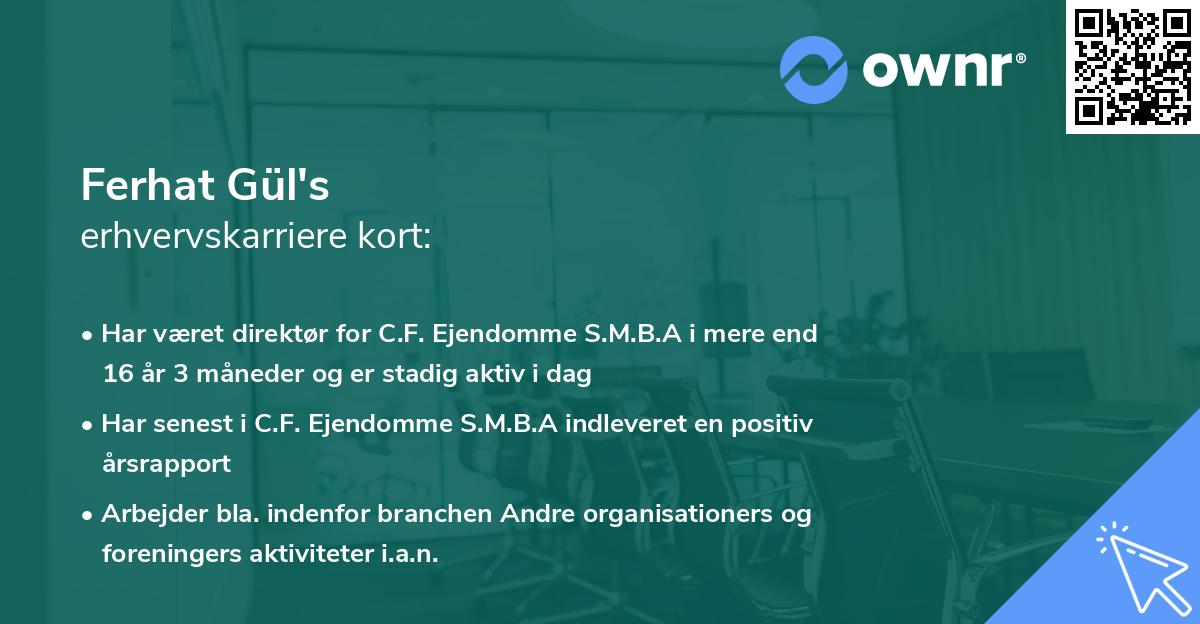 ownr®

Ferhat Gül's
erhvervskarriere kort:

• Har været direktør for C.F. Ejendomme S.M.B.A i mere end 16 år 3 måneder og er stadig aktiv i dag
• Har senest i C.F. Ejendomme S.M.B.A indleveret en positiv årsrapport
• Arbejder bla. indenfor branchen Andre organisationers og foreningers aktiviteter i.a.n.